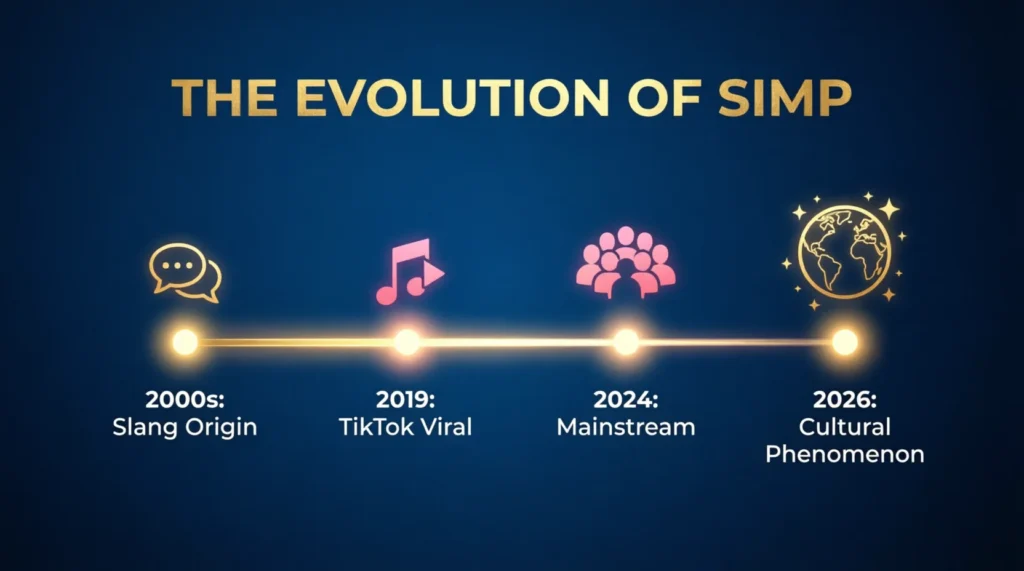 THE EVOLUTION OF SIMP

2000s:
Slang Origin

2019:
TikTok Viral

2024:
Mainstream

2026:
Cultural Phenomenon